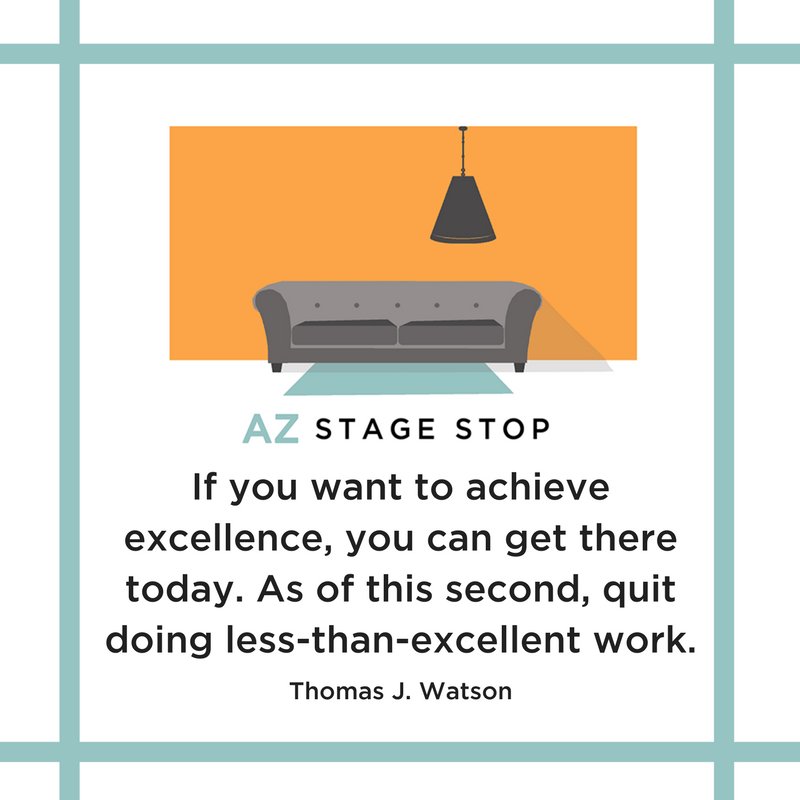 AZ STAGE STOP

If you want to achieve excellence, you can get there today. As of this second, quit doing less-than-excellent work.

Thomas J. Watson